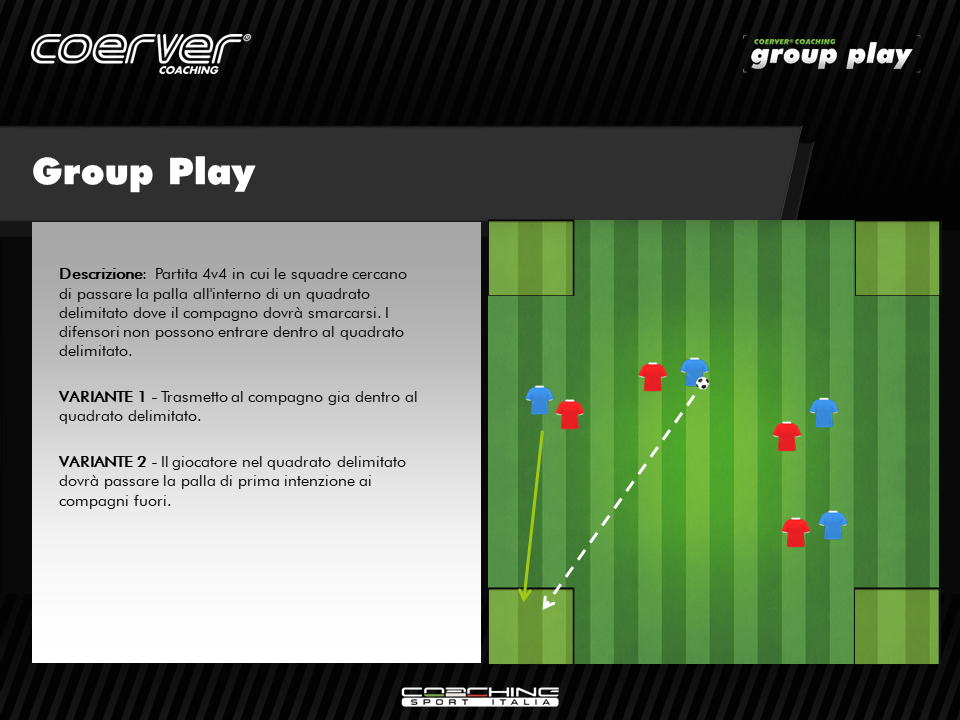 coerver®
COACHING

COERVER® COACHING
group play

Group Play

Descrizione: Partita 4v4 in cui le squadre cercano di passare la palla all'interno di un quadrato delimitato dove il compagno dovrà smarcarsi. I difensori non possono entrare dentro al quadrato delimitato.

VARIANTE 1 - Trasmetto al compagno gia dentro al quadrato delimitato.

VARIANTE 2 - Il giocatore nel quadrato delimitato dovrà passare la palla di prima intenzione ai compagni fuori.

COACHING
SPORT ITALIA